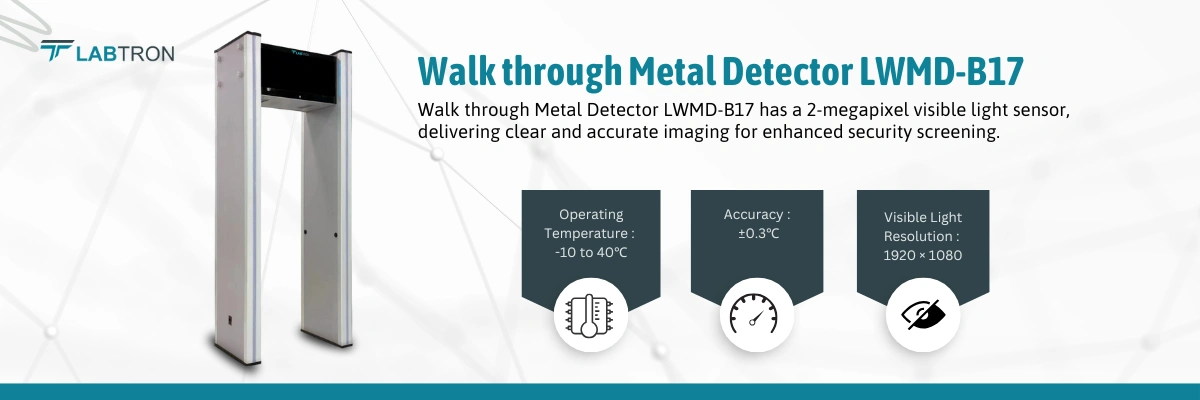 LABTRON

Walk through Metal Detector LWMD-B17

Walk through Metal Detector LWMD-B17 has a 2-megapixel visible light sensor, delivering clear and accurate imaging for enhanced security screening.

Operating Temperature : -10 to 40℃

Accuracy : ±0.3℃

Visible Light Resolution : 1920 × 1080